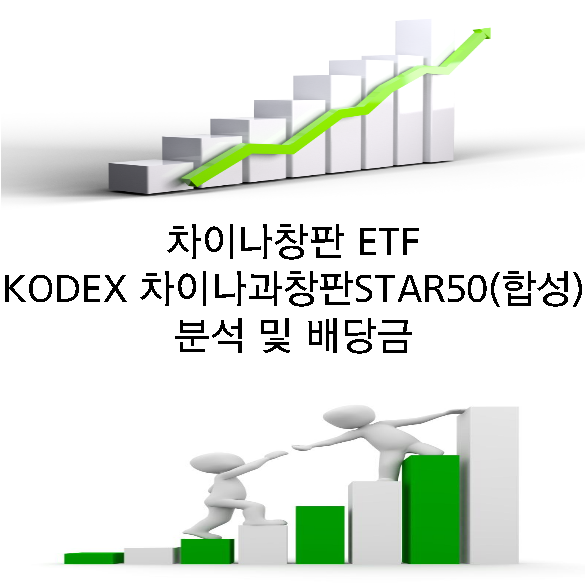 차이나창판 ETF
KODEX 차이나과창판STAR50(합성)
분석 및 배당금